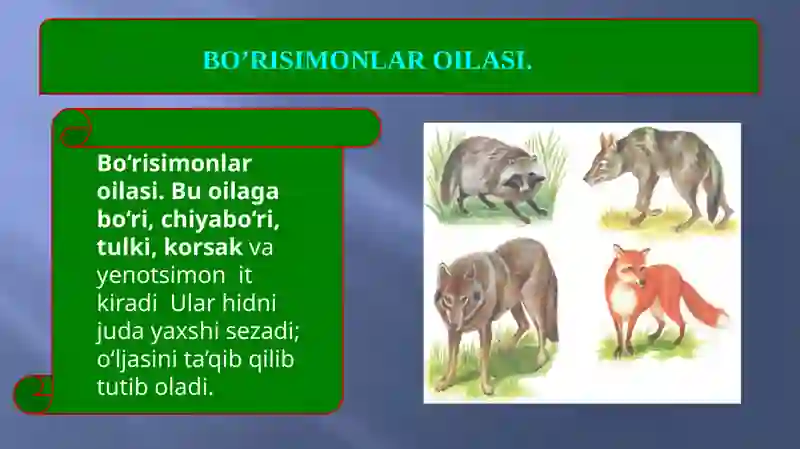 BO’RISIMONLAR OILASI.

Bo‘risimonlar oilasi. Bu oilaga bo‘ri, chiyabo‘ri, tulki, korsak va yenotsimon it kiradi Ular hidni juda yaxshi sezadi; o‘ljasini ta’qib qilib tutib oladi.